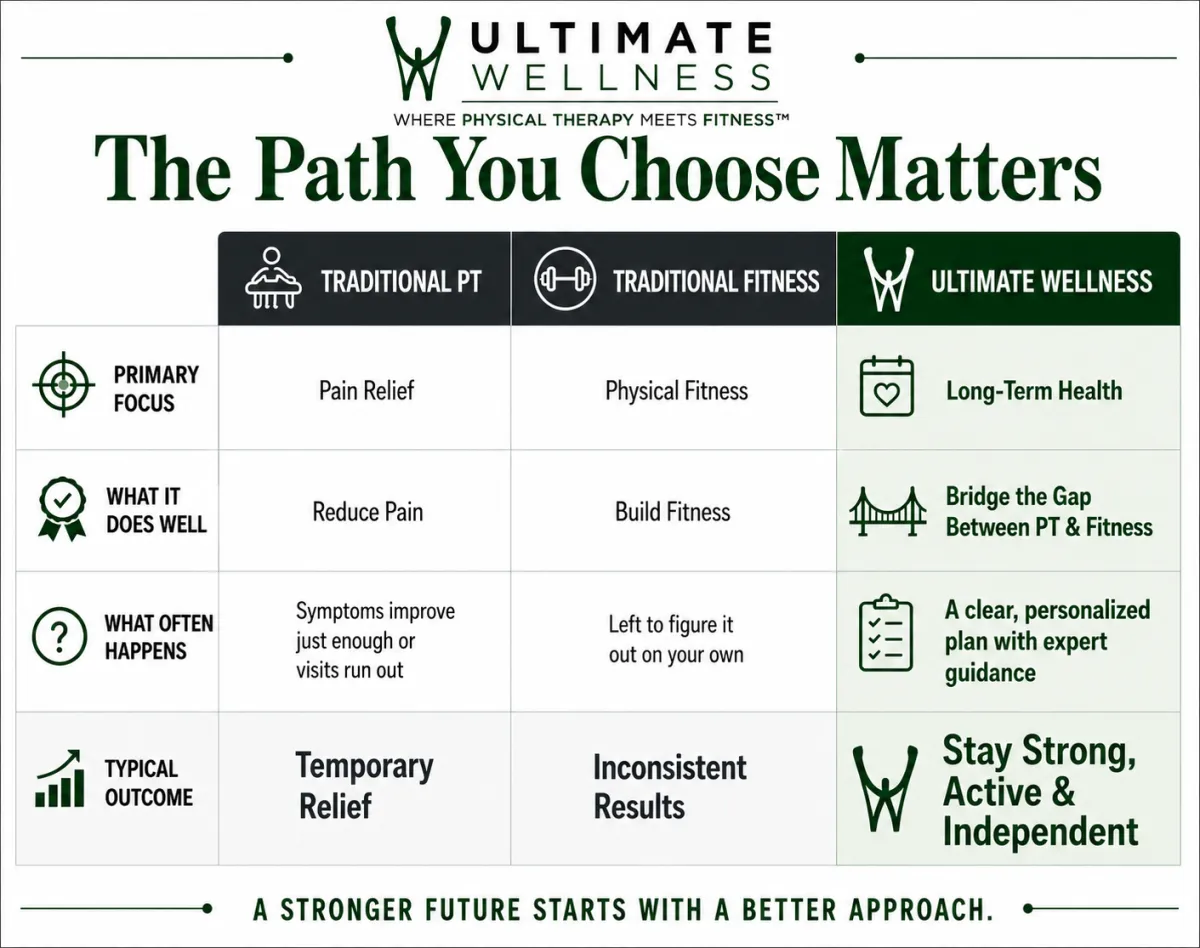 ULTIMATE WELLNESS
WHERE PHYSICAL THERAPY MEETS FITNESS™

The Path You Choose Matters

| | TRADITIONAL PT | TRADITIONAL FITNESS | ULTIMATE WELLNESS |
|---|---|---|---|
| PRIMARY FOCUS | Pain Relief | Physical Fitness | Long-Term Health |
| WHAT IT DOES WELL | Reduce Pain | Build Fitness | Bridge the Gap Between PT & Fitness |
| WHAT OFTEN HAPPENS | Symptoms improve just enough or visits run out | Left to figure it out on your own | A clear, personalized plan with expert guidance |
| TYPICAL OUTCOME | Temporary Relief | Inconsistent Results | Stay Strong, Active & Independent |

A STRONGER FUTURE STARTS WITH A BETTER APPROACH.